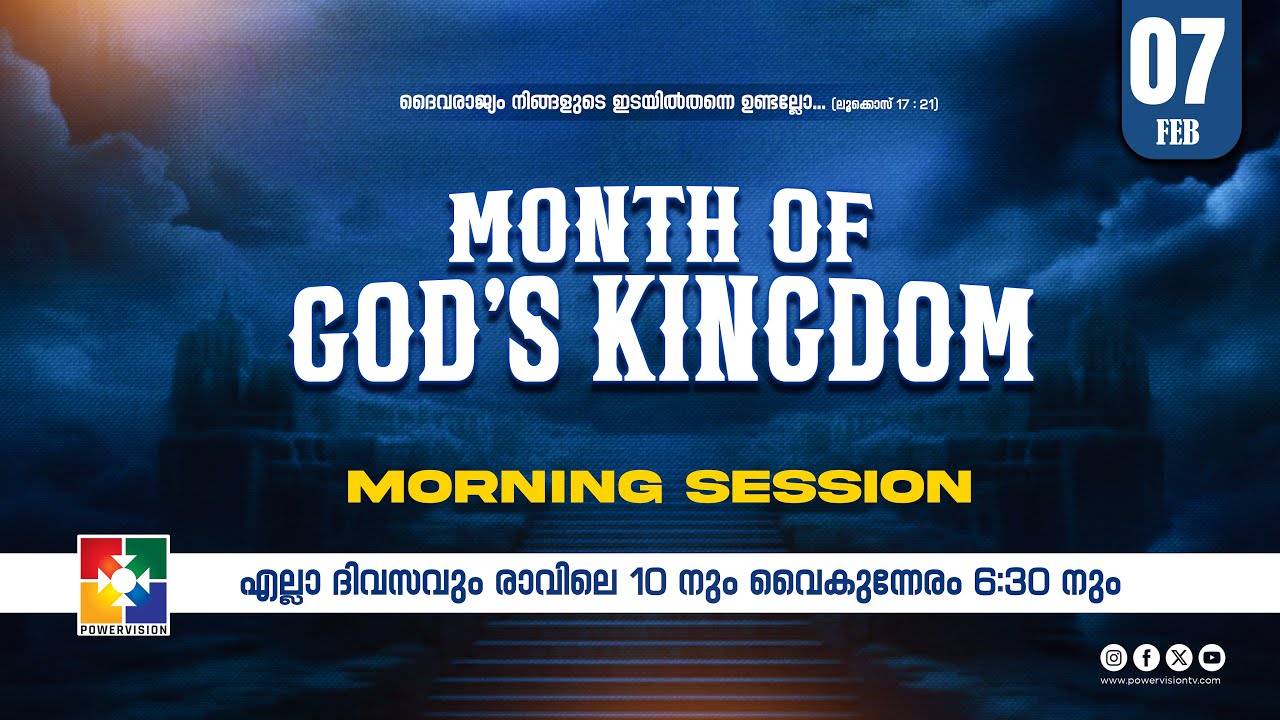 07
FEB

ദൈവരാജ്യം നിങ്ങളുടെ ഇടയിൽതന്നെ ഉണ്ടല്ലോ... (ലൂക്കൊസ് 17 : 21)

MONTH OF GOD'S KINGDOM

MORNING SESSION

POWERVISION

എല്ലാ ദിവസവും രാവിലെ 10 നും വൈകുന്നേരം 6:30 നും

www.powervisiontv.com